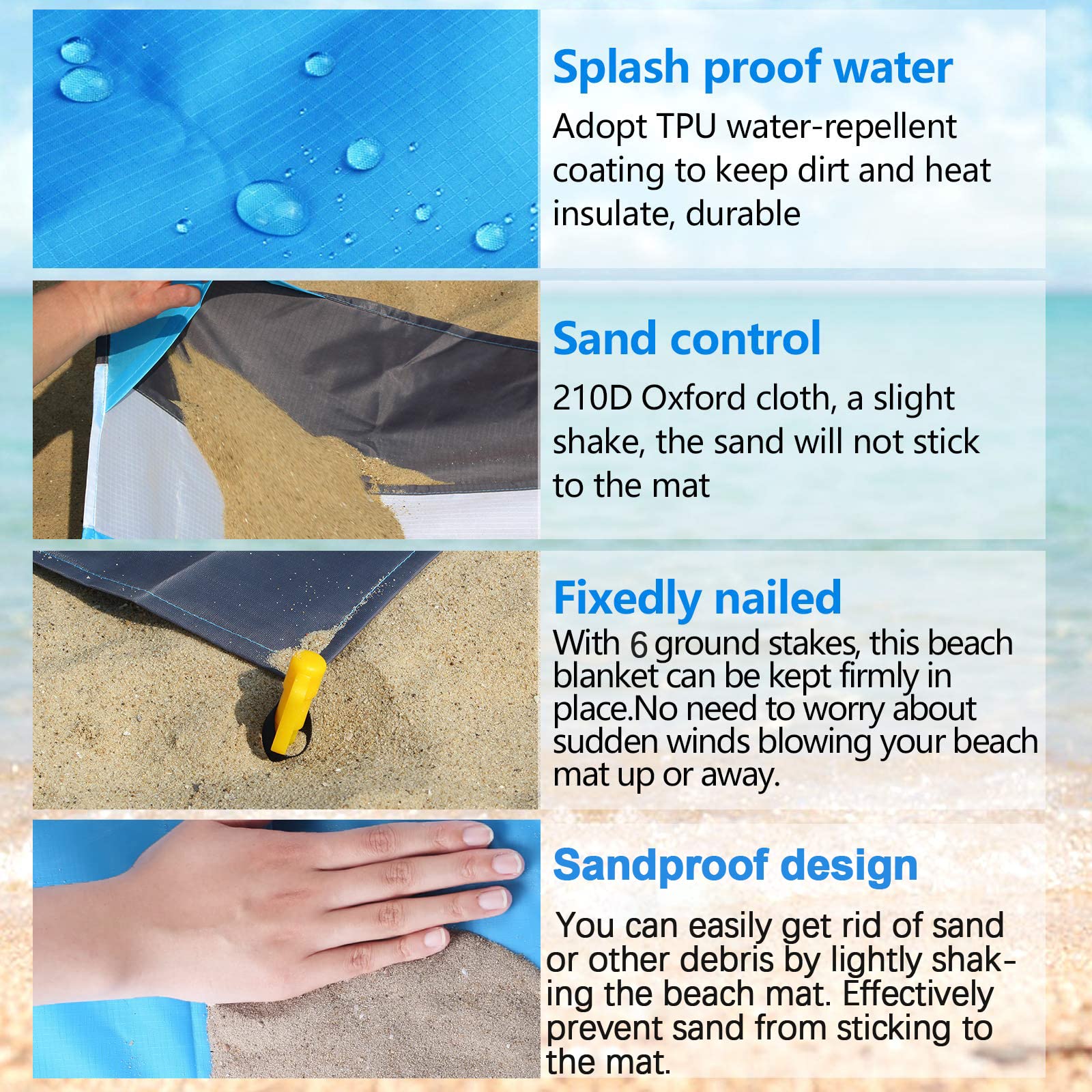 Splash proof water

Adopt TPU water-repellent coating to keep dirt and heat insulate, durable

Sand control

210D Oxford cloth, a slight shake, the sand will not stick to the mat

Fixedly nailed

With 6 ground stakes, this beach blanket can be kept firmly in place.No need to worry about sudden winds blowing your beach mat up or away.

Sandproof design

You can easily get rid of sand or other debris by lightly shaking the beach mat. Effectively prevent sand from sticking to the mat.